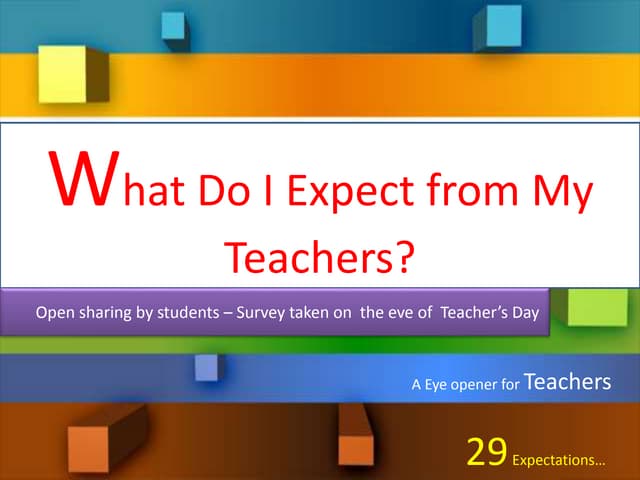 What Do I Expect from My Teachers?

Open sharing by students – Survey taken on the eve of Teacher's Day

A Eye opener for Teachers

29 Expectations…